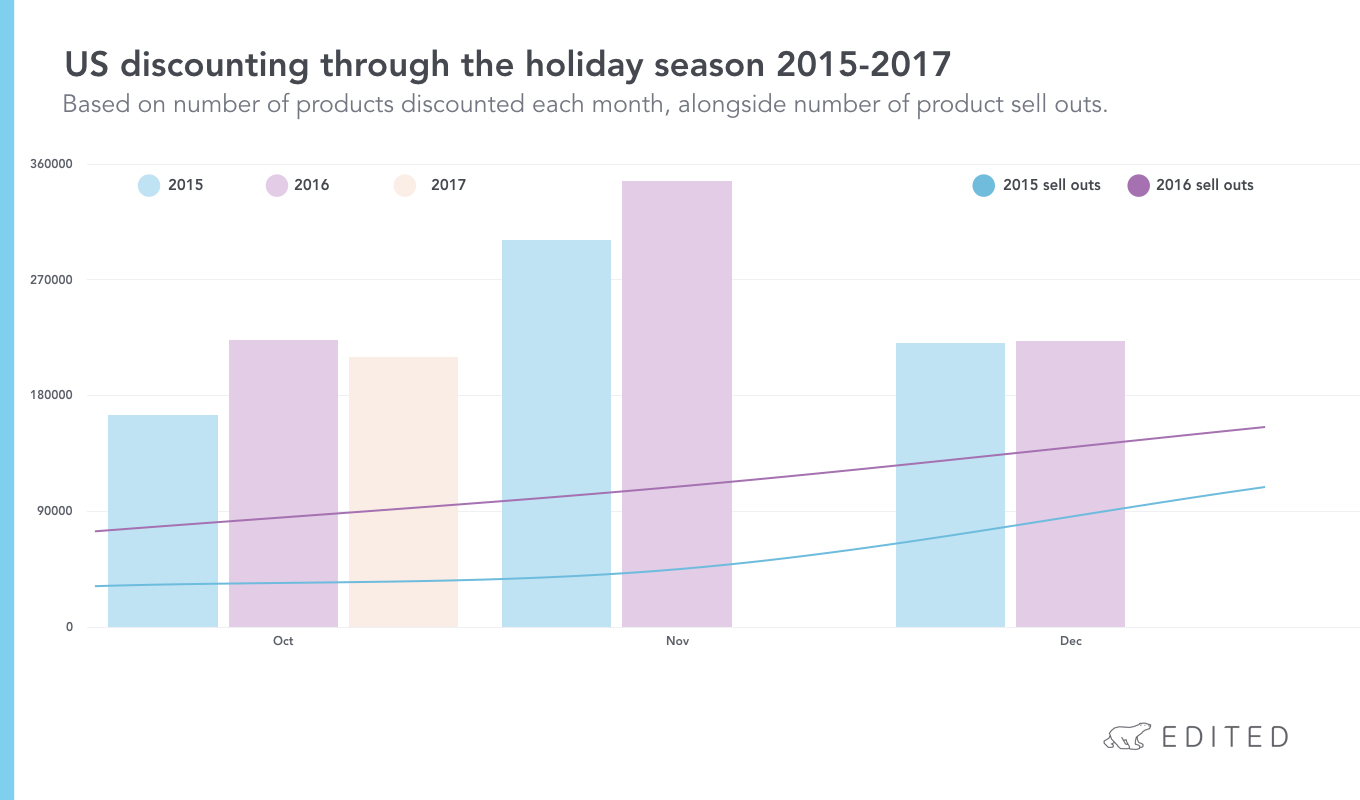 US discounting through the holiday season 2015-2017
Based on number of products discounted each month, alongside number of product sell outs.

360000
270000
180000
90000
0

2015
2016
2017
2015 sell outs
2016 sell outs

Oct
Nov
Dec

EDITED